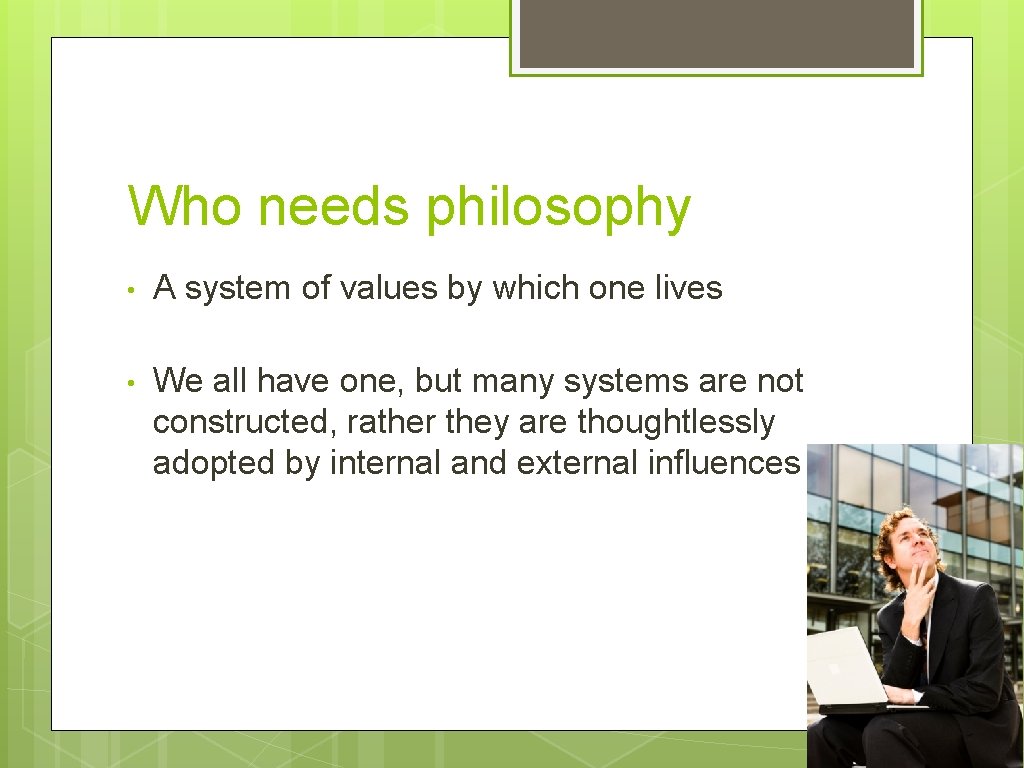 Who needs philosophy

• A system of values by which one lives

• We all have one, but many systems are not constructed, rather they are thoughtlessly adopted by internal and external influences